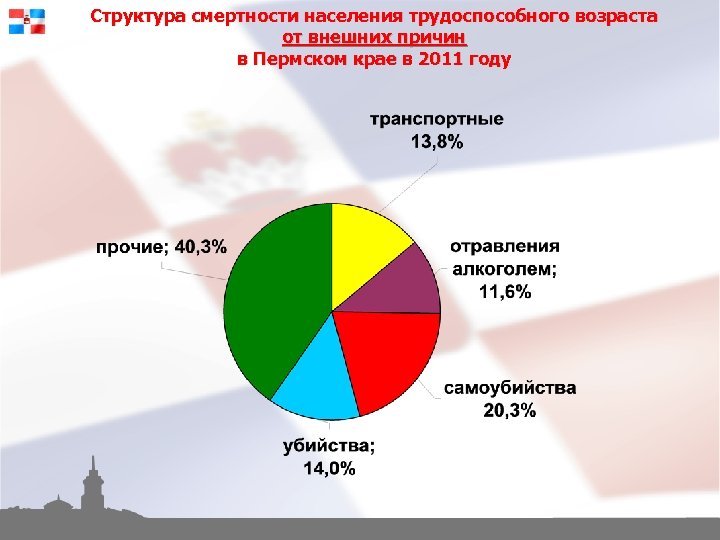 Структура смертности населения трудоспособного возраста
от внешних причин
в Пермском крае в 2011 году

транспортные
13,8%

отравления
алкоголем;
11,6%

самоубийства
20,3%

убийства;
14,0%

прочие; 40,3%